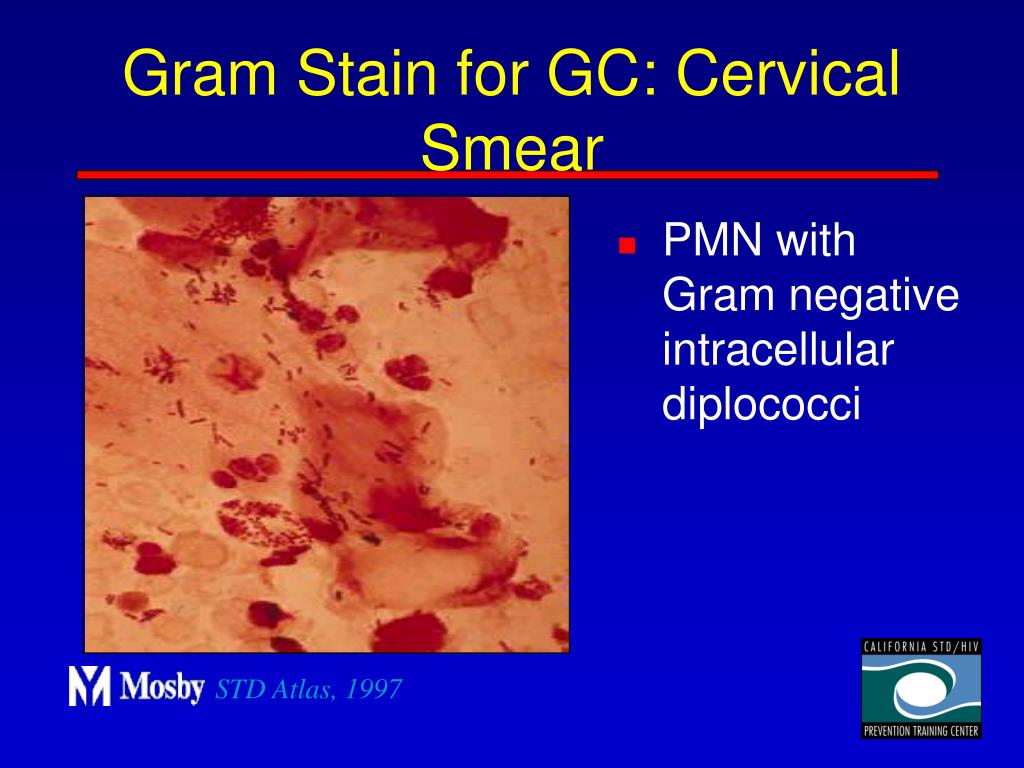 Gram Stain for GC: Cervical Smear

PMN with Gram negative intracellular diplococci

Mosby STD Atlas, 1997

CALIFORNIA STD/HIV
PREVENTION TRAINING CENTER